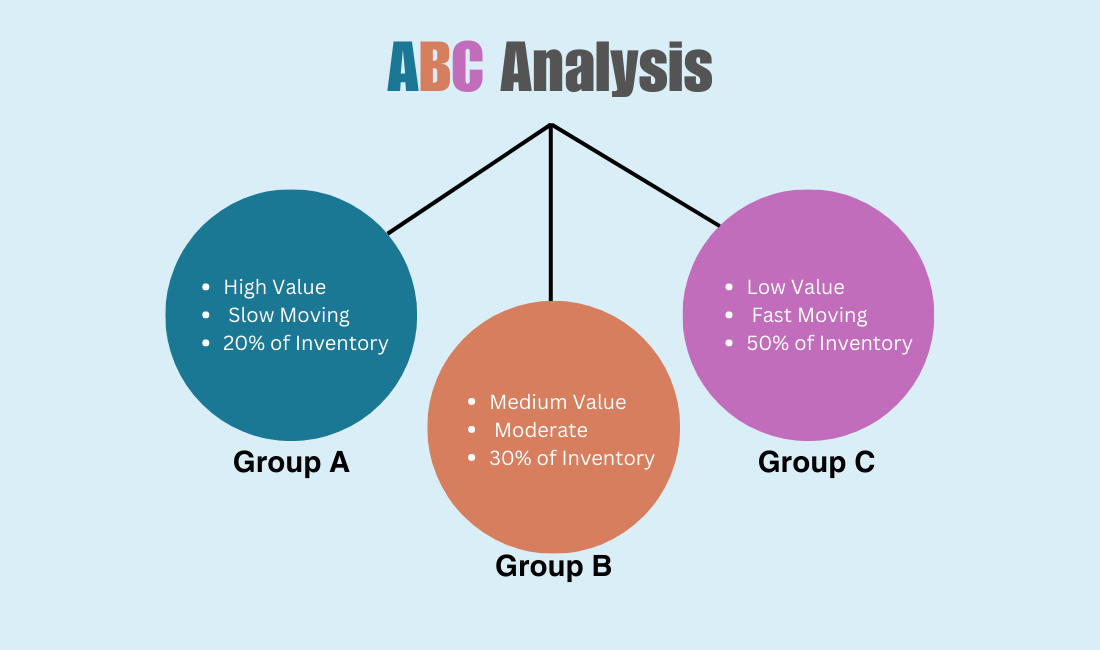 ABC Analysis

- High Value
- Slow Moving
- 20% of Inventory

Group A

- Medium Value
- Moderate
- 30% of Inventory

Group B

- Low Value
- Fast Moving
- 50% of Inventory

Group C